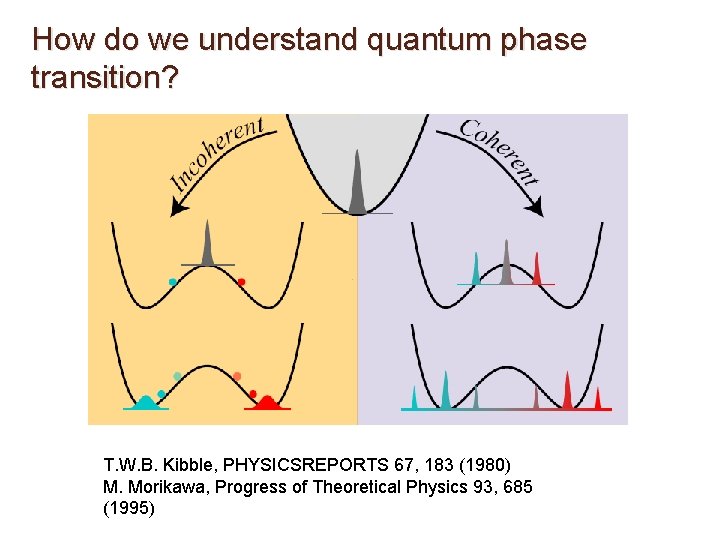 How do we understand quantum phase transition?

Incoherent

Coherent

T.W.B. Kibble, PHYSICSREPORTS 67, 183 (1980)
M. Morikawa, Progress of Theoretical Physics 93, 685 (1995)